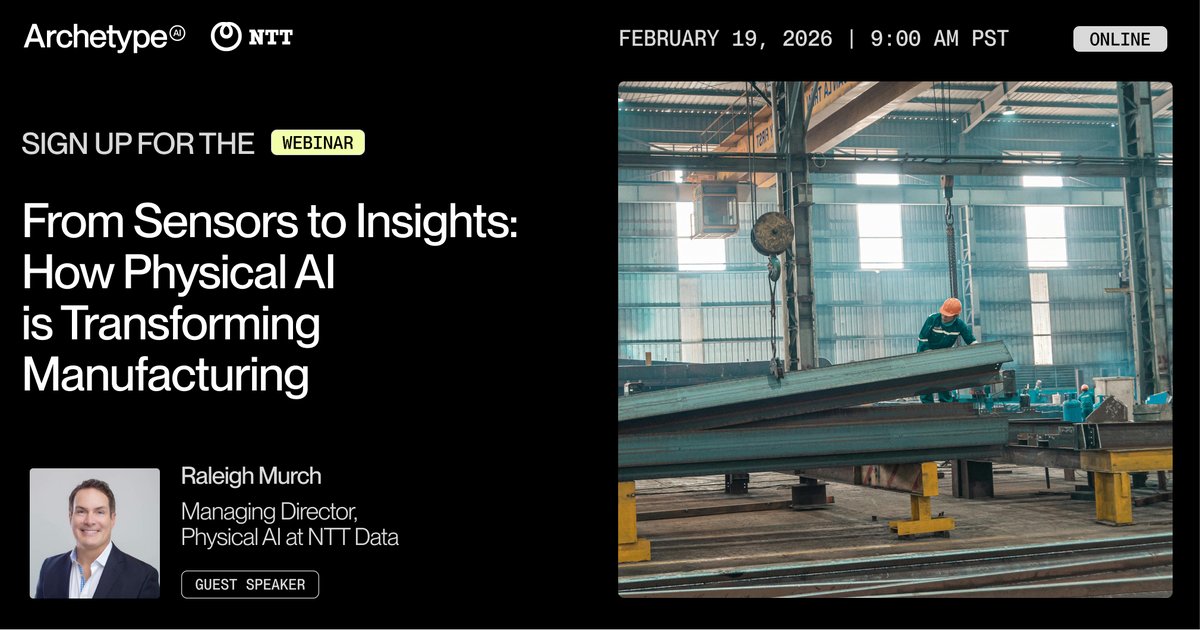 Archetype AI NTT

FEBRUARY 19, 2026 | 9:00 AM PST

ONLINE

SIGN UP FOR THE WEBINAR

From Sensors to Insights: How Physical AI is Transforming Manufacturing

Raleigh Murch

Managing Director, Physical AI at NTT Data

GUEST SPEAKER